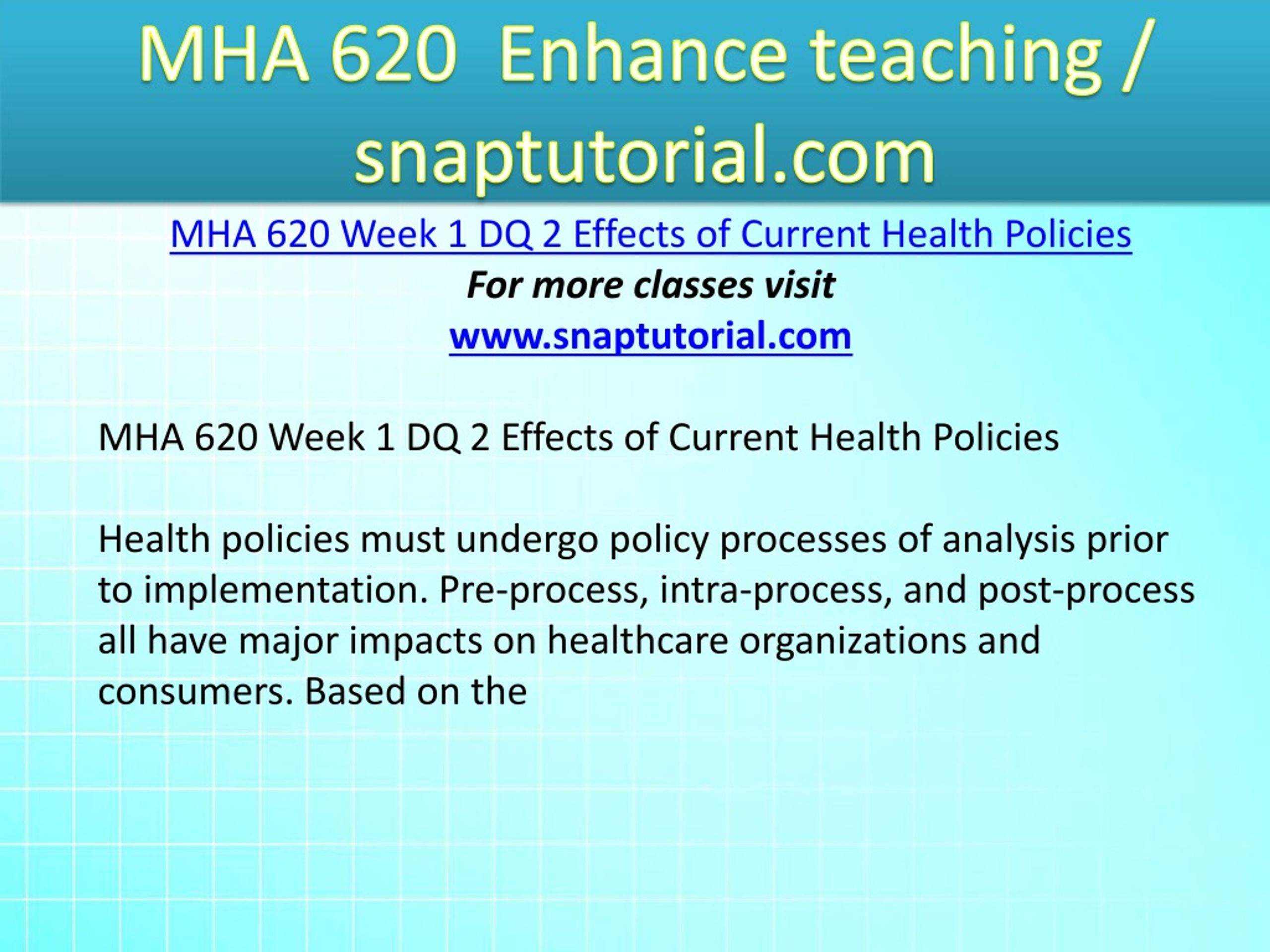 MHA 620 Enhance teaching / snaptutorial.com

MHA 620 Week 1 DQ 2 Effects of Current Health Policies

For more classes visit

www.snaptutorial.com

MHA 620 Week 1 DQ 2 Effects of Current Health Policies

Health policies must undergo policy processes of analysis prior to implementation. Pre-process, intra-process, and post-process all have major impacts on healthcare organizations and consumers. Based on the